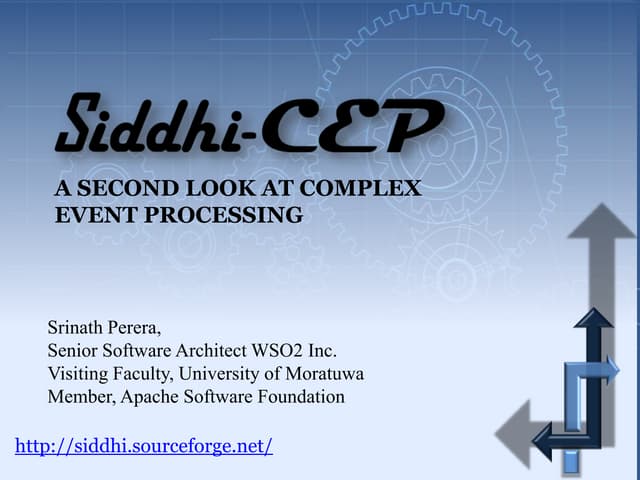 Siddhi-CEP

A SECOND LOOK AT COMPLEX EVENT PROCESSING

Srinath Perera,
Senior Software Architect WSO2 Inc.
Visiting Faculty, University of Moratuwa
Member, Apache Software Foundation

http://siddhi.sourceforge.net/